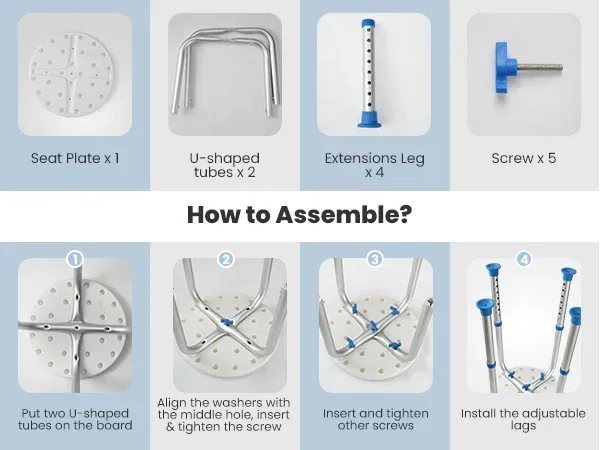 Seat Plate x 1

U-shaped tubes x 2

Extensions Leg x 4

Screw x 5

How to Assemble?

1

Put two U-shaped tubes on the board

2

Align the washers with the middle hole, insert & tighten the screw

3

Insert and tighten other screws

4

Install the adjustable lags